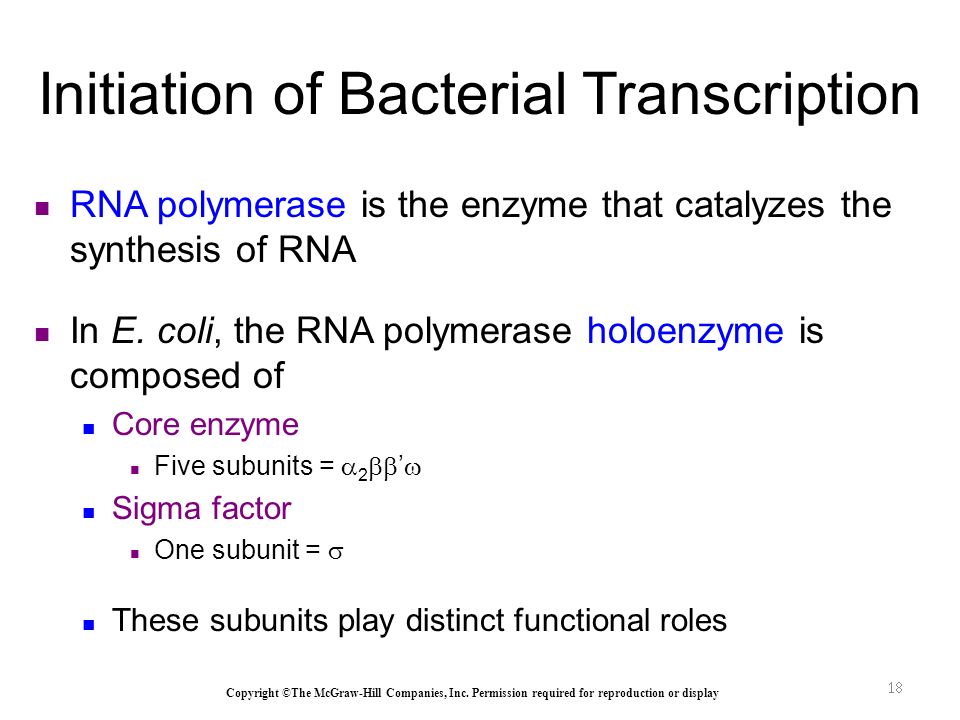 Initiation of Bacterial Transcription

RNA polymerase is the enzyme that catalyzes the synthesis of RNA

In E. coli, the RNA polymerase holoenzyme is composed of

Core enzyme

Five subunits = $\alpha_2\beta\beta'\omega$

Sigma factor

One subunit = $\sigma$

These subunits play distinct functional roles

Copyright ©The McGraw-Hill Companies, Inc. Permission required for reproduction or display

18